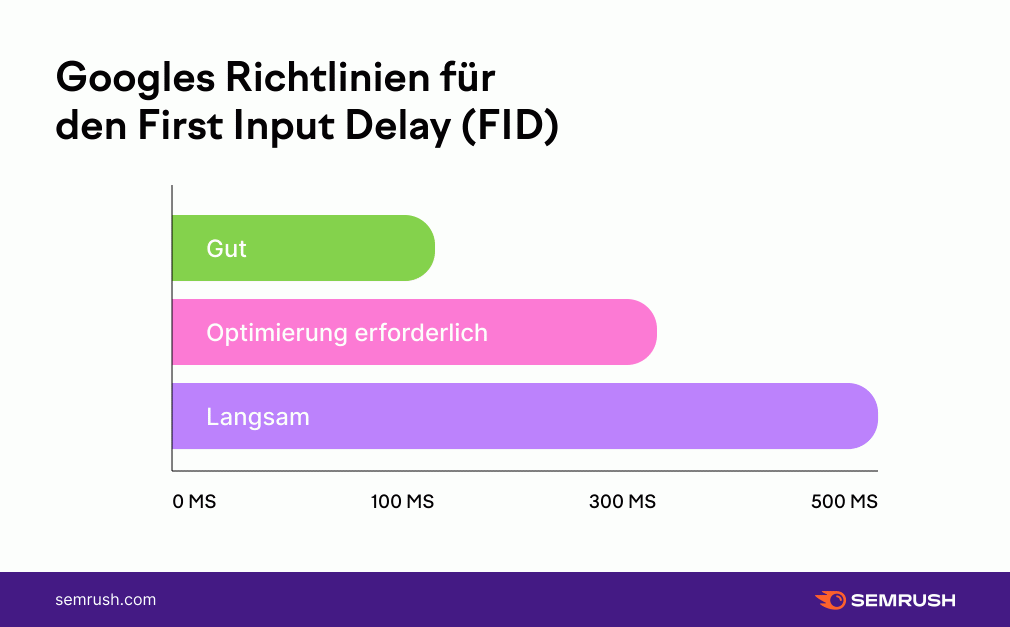 Googles Richtlinien für den First Input Delay (FID)

Gut

Optimierung erforderlich

Langsam

0 MS 100 MS 300 MS 500 MS

semrush.com

SEMRUSH